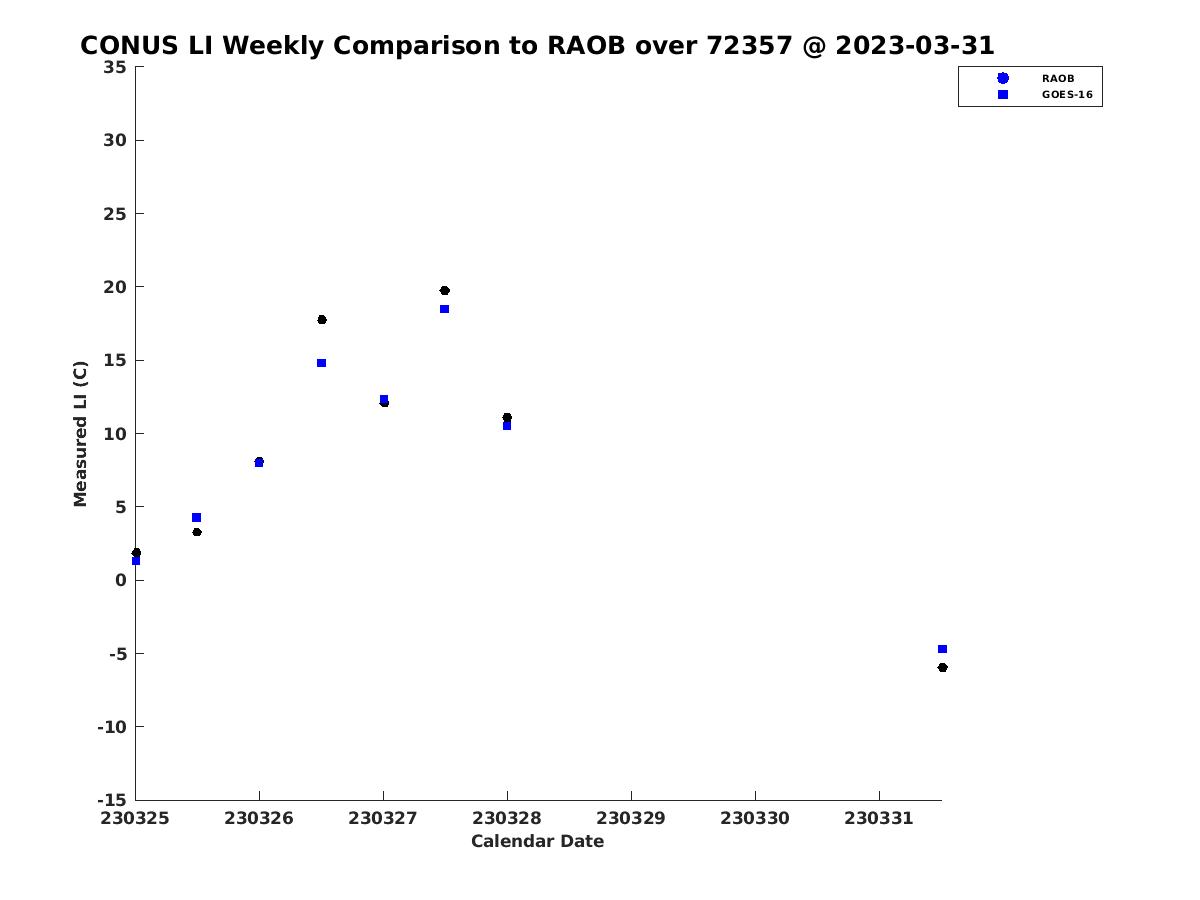 CONUS LI Weekly Comparison to RAOB over 72357 @ 2023-03-31

RAOB
GOES-16

Measured LI (C)

35
30
25
20
15
10
5
0
-5
-10
-15

230325
230326
230327
230328
230329
230330
230331

Calendar Date